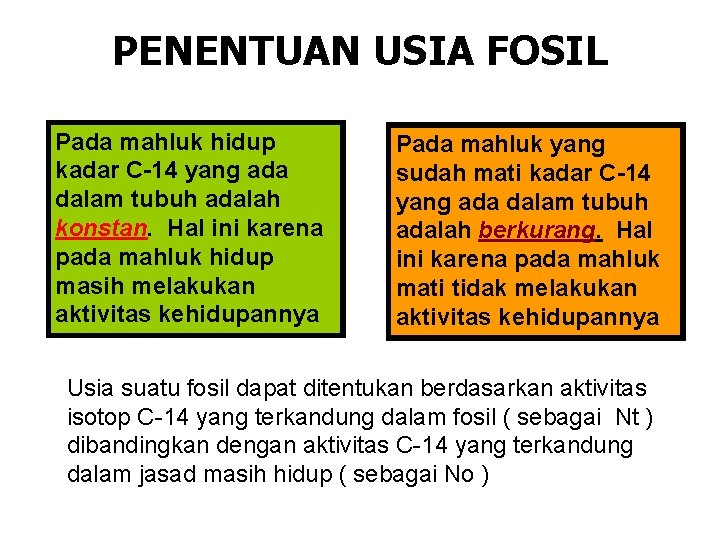 PENENTUAN USIA FOSIL

Pada mahluk hidup kadar C-14 yang ada dalam tubuh adalah konstan. Hal ini karena pada mahluk hidup masih melakukan aktivitas kehidupannya

Pada mahluk yang sudah mati kadar C-14 yang ada dalam tubuh adalah berkurang. Hal ini karena pada mahluk mati tidak melakukan aktivitas kehidupannya

Usia suatu fosil dapat ditentukan berdasarkan aktivitas isotop C-14 yang terkandung dalam fosil ( sebagai Nt ) dibandingkan dengan aktivitas C-14 yang terkandung dalam jasad masih hidup ( sebagai No )